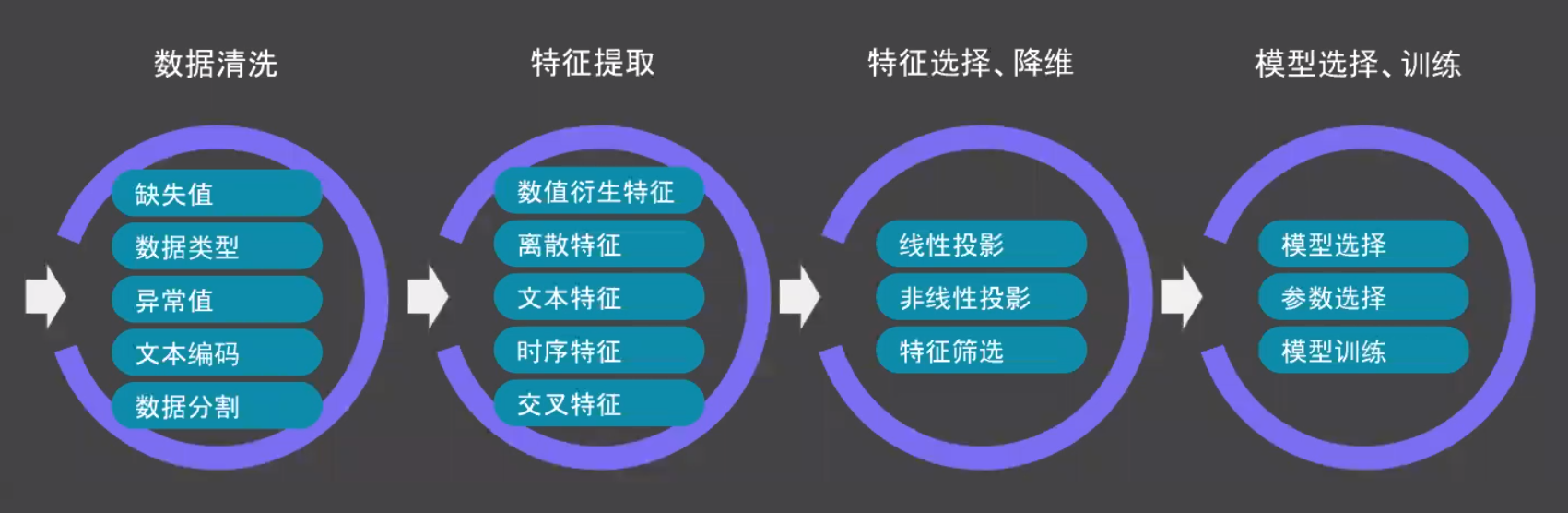 数据清洗

缺失值
数据类型
异常值
文本编码
数据分割

特征提取

数值衍生特征
离散特征
文本特征
时序特征
交叉特征

特征选择、降维

线性投影
非线性投影
特征筛选

模型选择、训练

模型选择
参数选择
模型训练